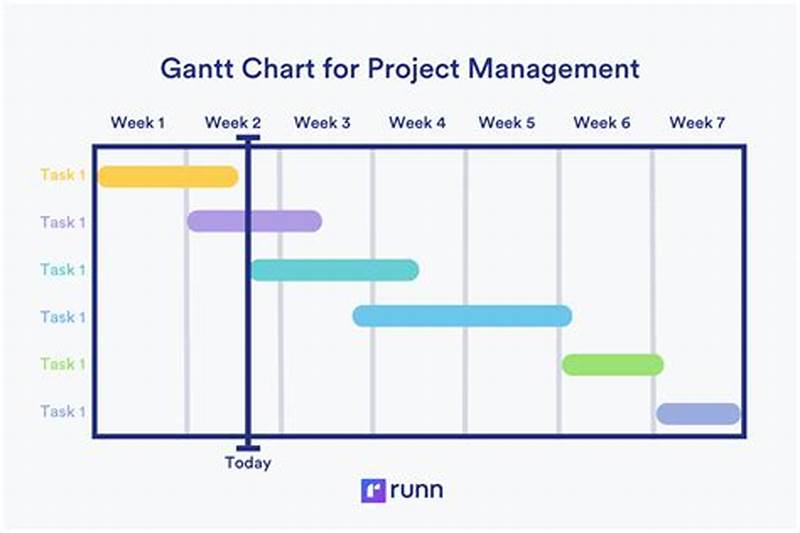 Gantt Chart for Project Management

Week 1 Week 2 Week 3 Week 4 Week 5 Week 6 Week 7

Task 1
Task 1
Task 1
Task 1
Task 1
Task 1

Today

runn